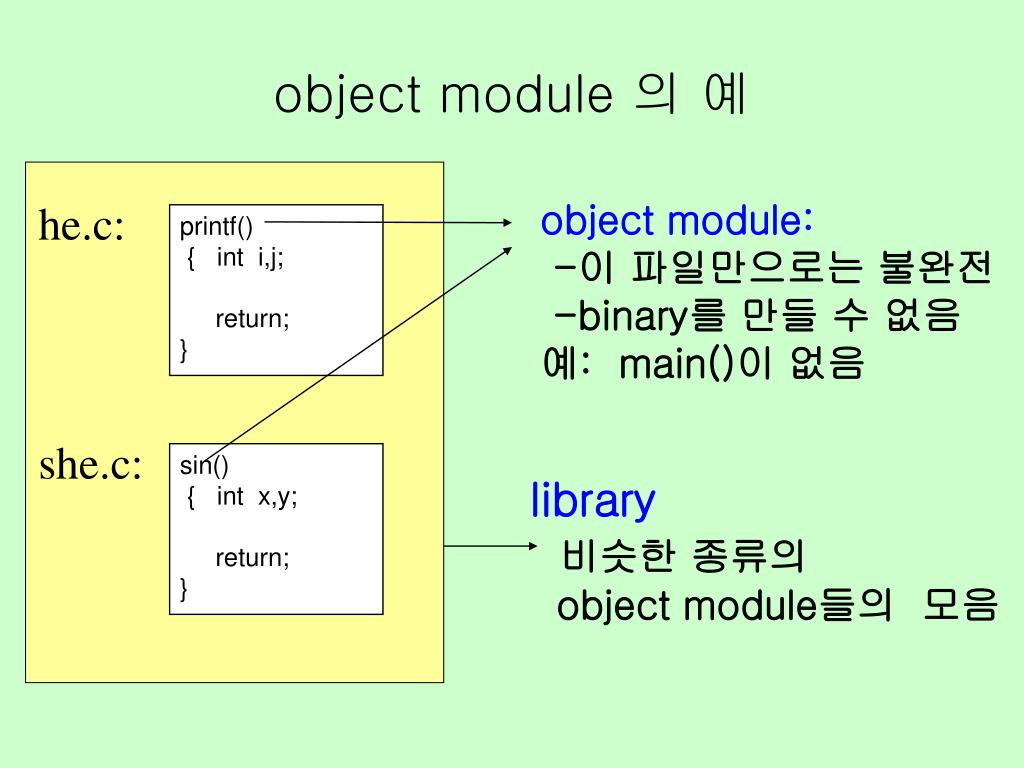 object module 의 예

he.c:

printf()
{ int i,j;

return;
}

she.c:

sin()
{ int x,y;

return;
}

object module:
-이 파일만으로는 불완전
-binary를 만들 수 없음
예: main()이 없음

library
비슷한 종류의
object module들의 모음